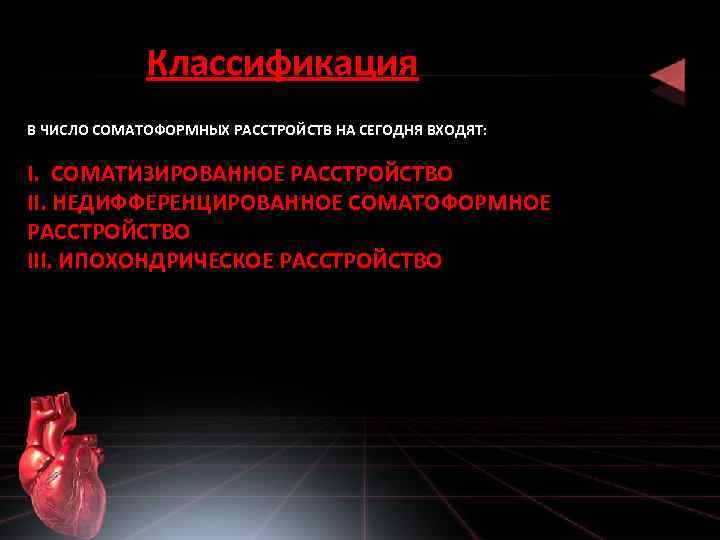 Классификация

В ЧИСЛО СОМАТОФОРМНЫХ РАССТРОЙСТВ НА СЕГОДНЯ ВХОДЯТ:

I. СОМАТИЗИРОВАННОЕ РАССТРОЙСТВО
II. НЕДИФФЕРЕНЦИРОВАННОЕ СОМАТОФОРМНОЕ РАССТРОЙСТВО
III. ИПОХОНДРИЧЕСКОЕ РАССТРОЙСТВО